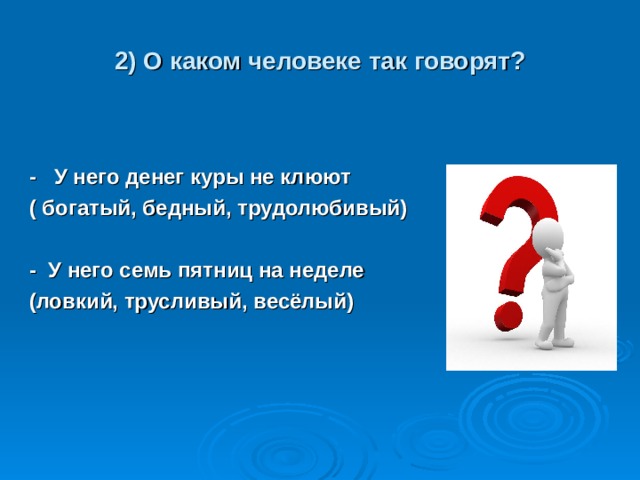 2) О каком человеке так говорят?

- У него денег куры не клюют
( богатый, бедный, трудолюбивый)

- У него семь пятниц на неделе
(ловкий, трусливый, весёлый)